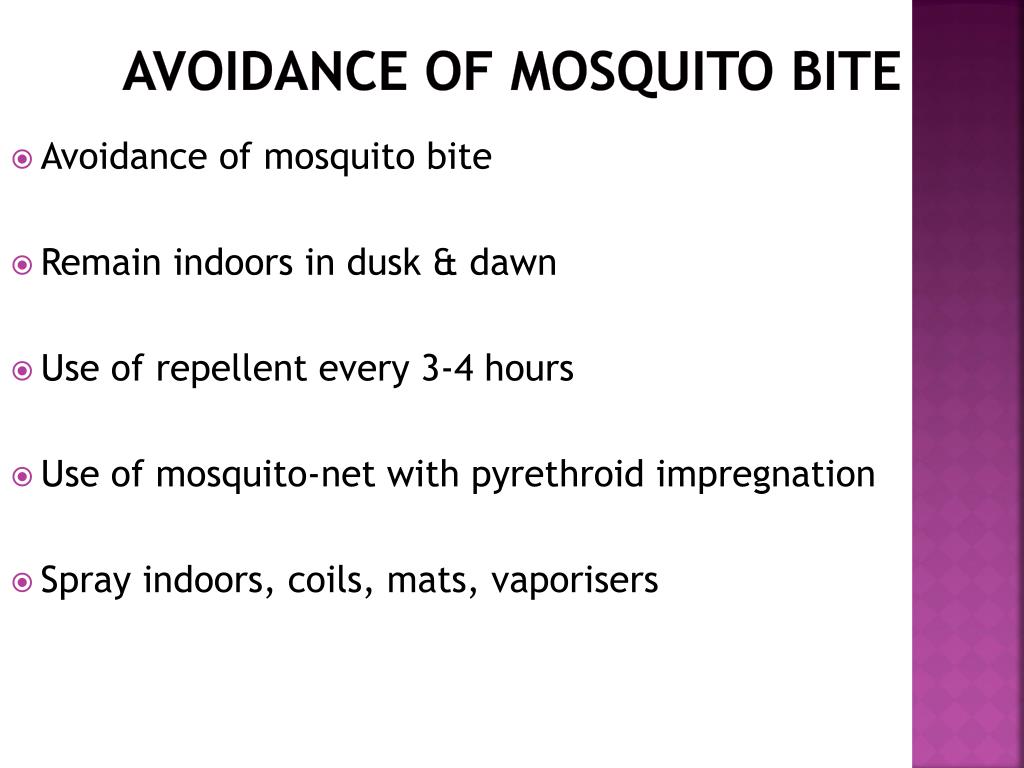 AVOIDANCE OF MOSQUITO BITE

Avoidance of mosquito bite

Remain indoors in dusk & dawn

Use of repellent every 3-4 hours

Use of mosquito-net with pyrethroid impregnation

Spray indoors, coils, mats, vaporisers